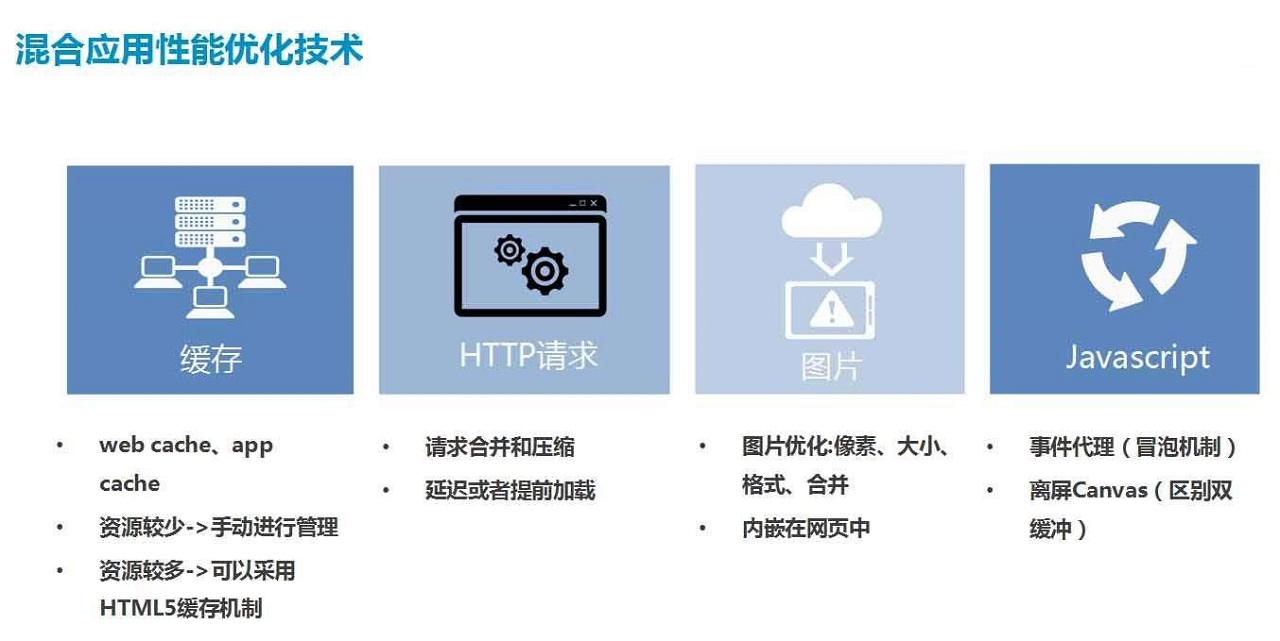 混合应用性能优化技术

缓存

• web cache、app cache
• 资源较少->手动进行管理
• 资源较多->可以采用HTML5缓存机制

HTTP请求

• 请求合并和压缩
• 延迟或者提前加载

图片

• 图片优化:像素、大小、格式、合并
• 内嵌在网页中

Javascript

• 事件代理（冒泡机制）
• 离屏Canvas（区别双缓冲）